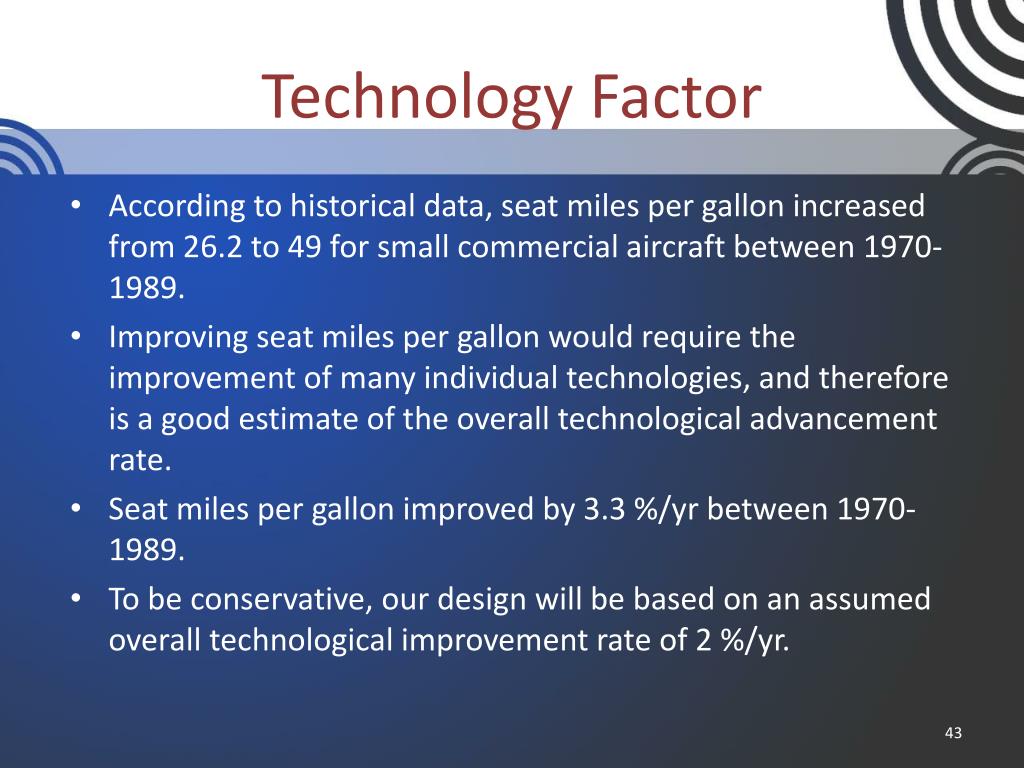 Technology Factor

• According to historical data, seat miles per gallon increased from 26.2 to 49 for small commercial aircraft between 1970-1989.
• Improving seat miles per gallon would require the improvement of many individual technologies, and therefore is a good estimate of the overall technological advancement rate.
• Seat miles per gallon improved by 3.3 %/yr between 1970-1989.
• To be conservative, our design will be based on an assumed overall technological improvement rate of 2 %/yr.

43